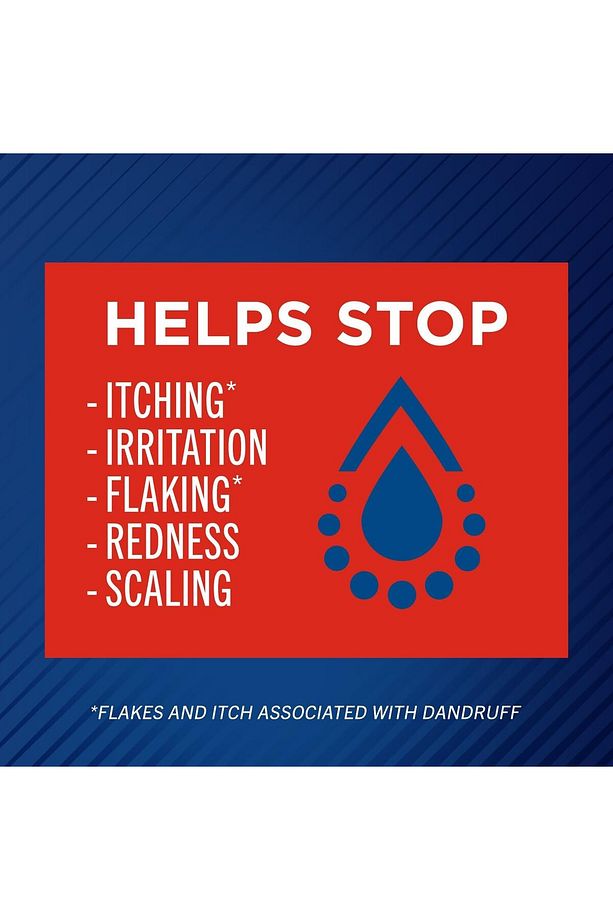 HELPS STOP

- ITCHING*
- IRRITATION
- FLAKING*
- REDNESS
- SCALING

*FLAKES AND ITCH ASSOCIATED WITH DANDRUFF